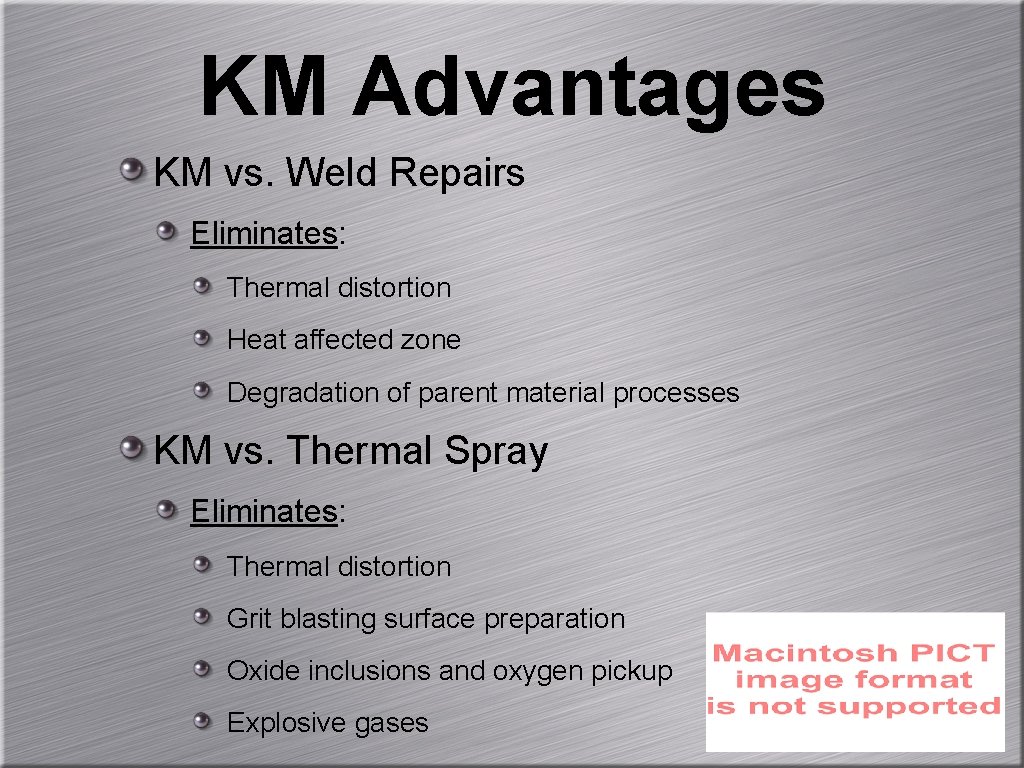 KM Advantages

KM vs. Weld Repairs

Eliminates:

Thermal distortion

Heat affected zone

Degradation of parent material processes

KM vs. Thermal Spray

Eliminates:

Thermal distortion

Grit blasting surface preparation

Oxide inclusions and oxygen pickup

Explosive gases

Macintosh PICT image format is not supported